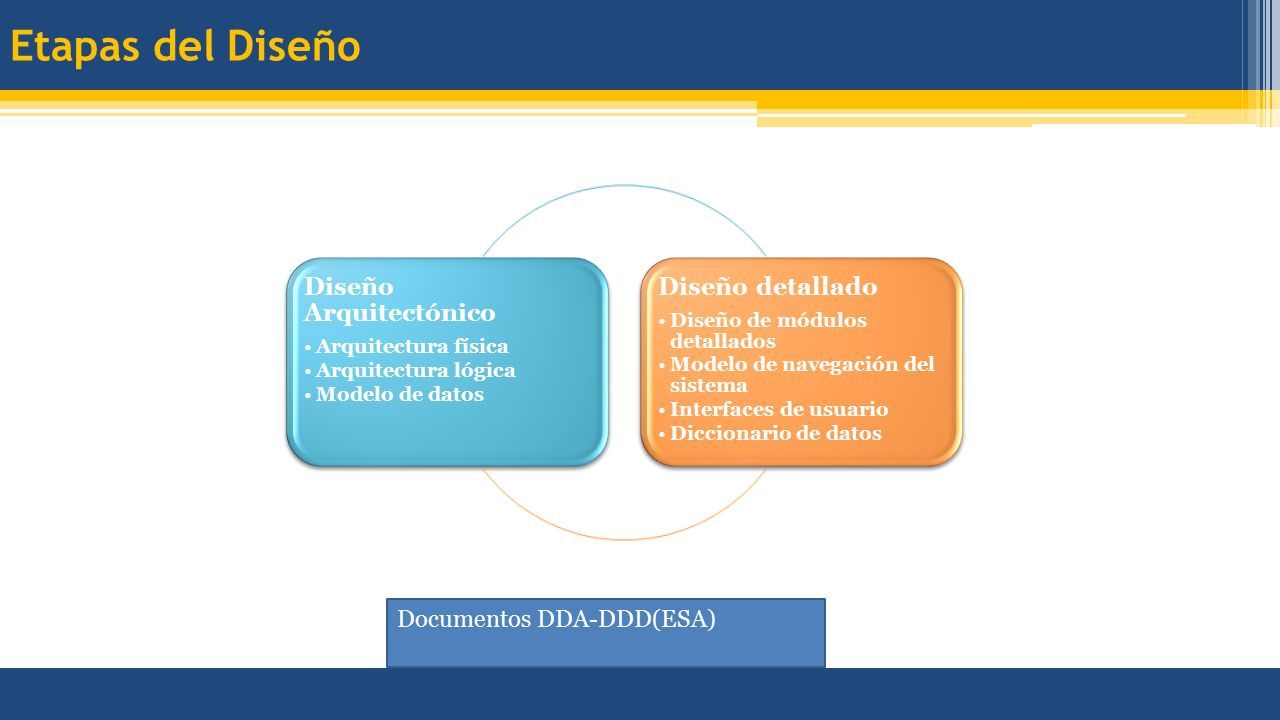 Etapas del Diseño

Diseño Arquitectónico
• Arquitectura física
• Arquitectura lógica
• Modelo de datos

Diseño detallado
• Diseño de módulos detallados
• Modelo de navegación del sistema
• Interfaces de usuario
• Diccionario de datos

Documentos DDA-DDD(ESA)